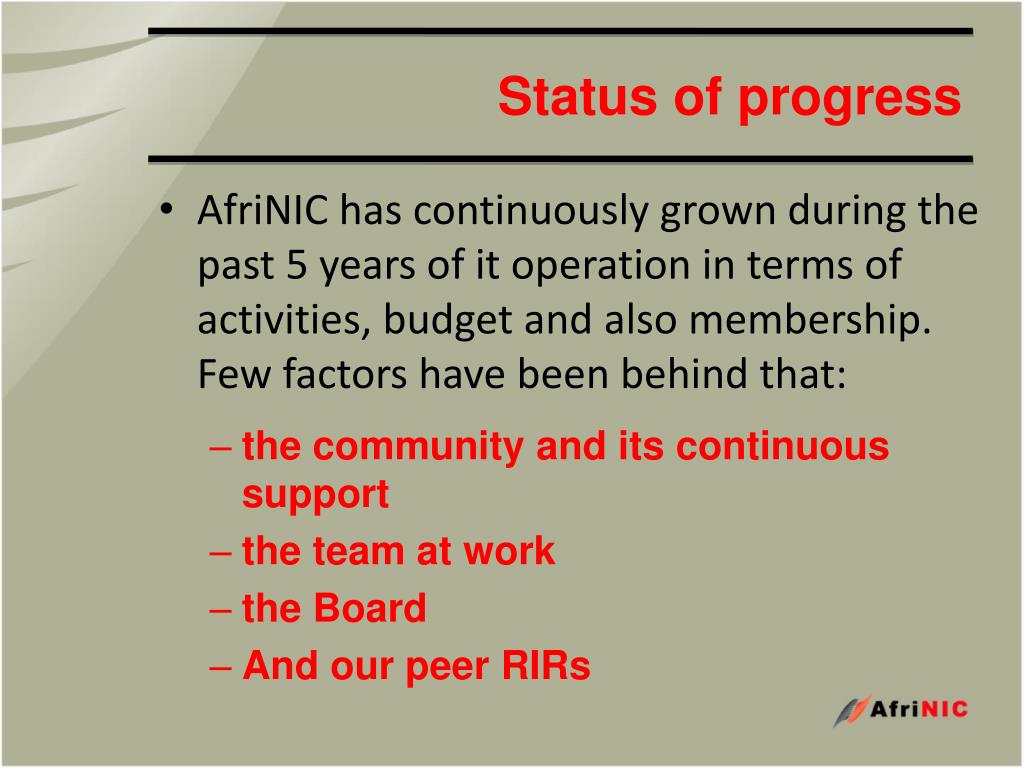 Status of progress

• AfriNIC has continuously grown during the past 5 years of it operation in terms of activities, budget and also membership. Few factors have been behind that:

– the community and its continuous support
– the team at work
– the Board
– And our peer RIRs

AfriNIC